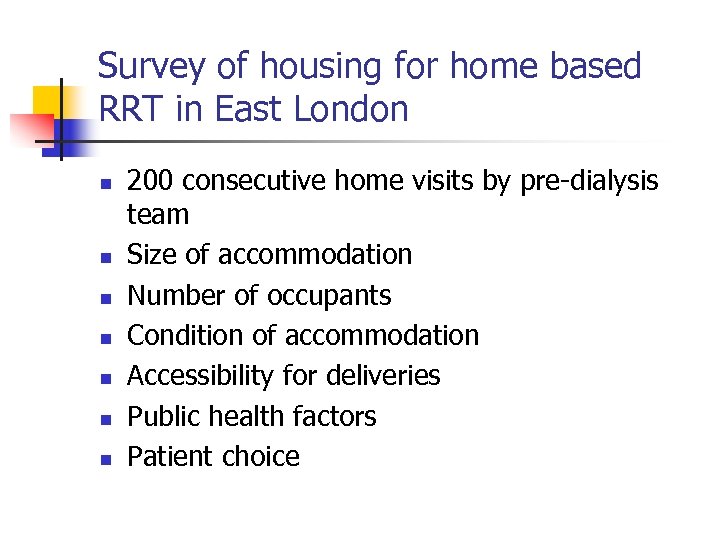 Survey of housing for home based RRT in East London

- 200 consecutive home visits by pre-dialysis team
- Size of accommodation
- Number of occupants
- Condition of accommodation
- Accessibility for deliveries
- Public health factors
- Patient choice